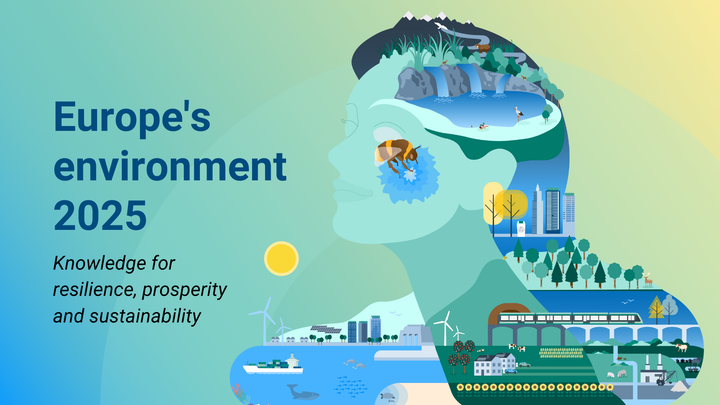 Europe's environment 2025

Knowledge for resilience, prosperity and sustainability